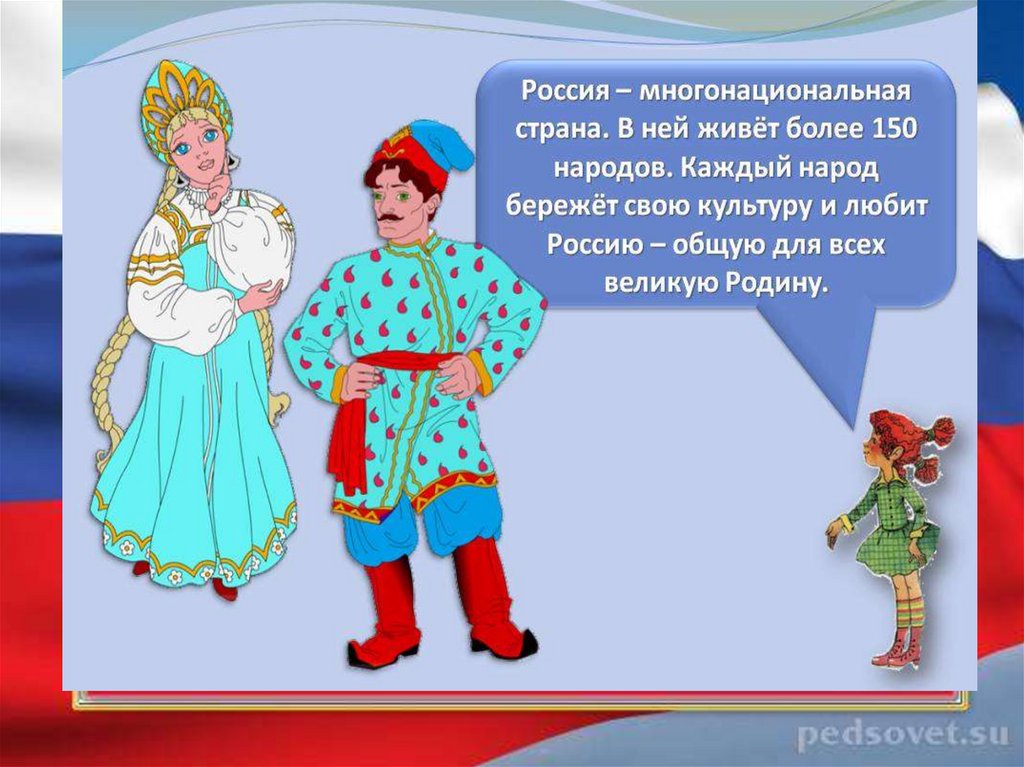 Россия – многонациональная страна. В ней живёт более 150 народов. Каждый народ бережёт свою культуру и любит Россию – общую для всех великую Родину.

pedsovet.su